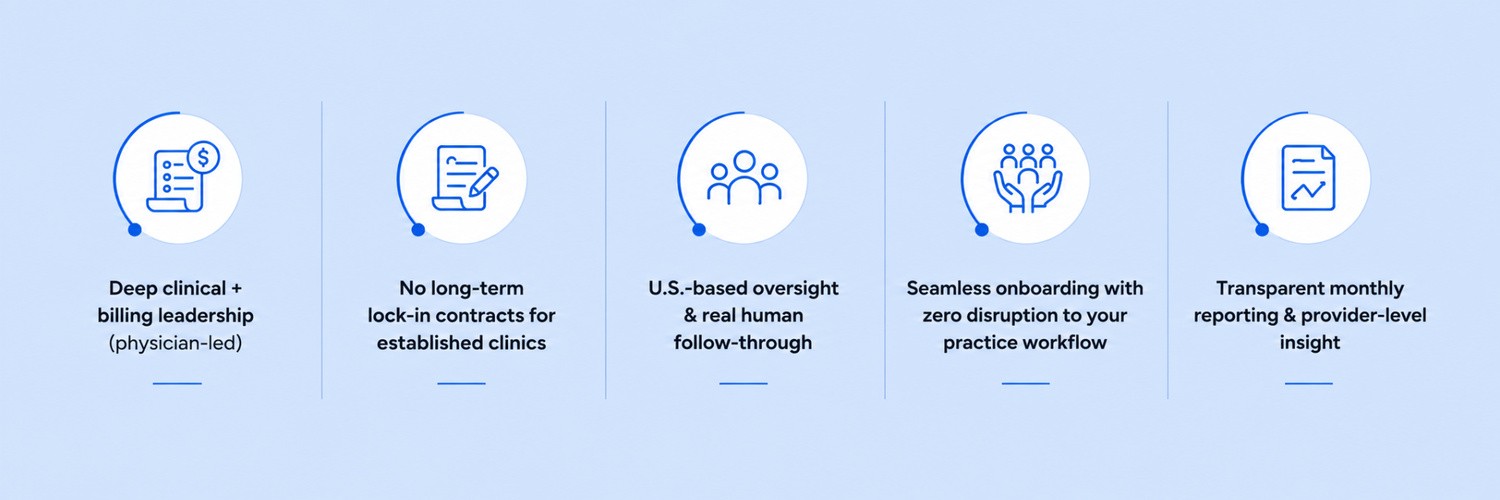 Deep clinical + billing leadership (physician-led)

No long-term lock-in contracts for established clinics

U.S.-based oversight & real human follow-through

Seamless onboarding with zero disruption to your practice workflow

Transparent monthly reporting & provider-level insight